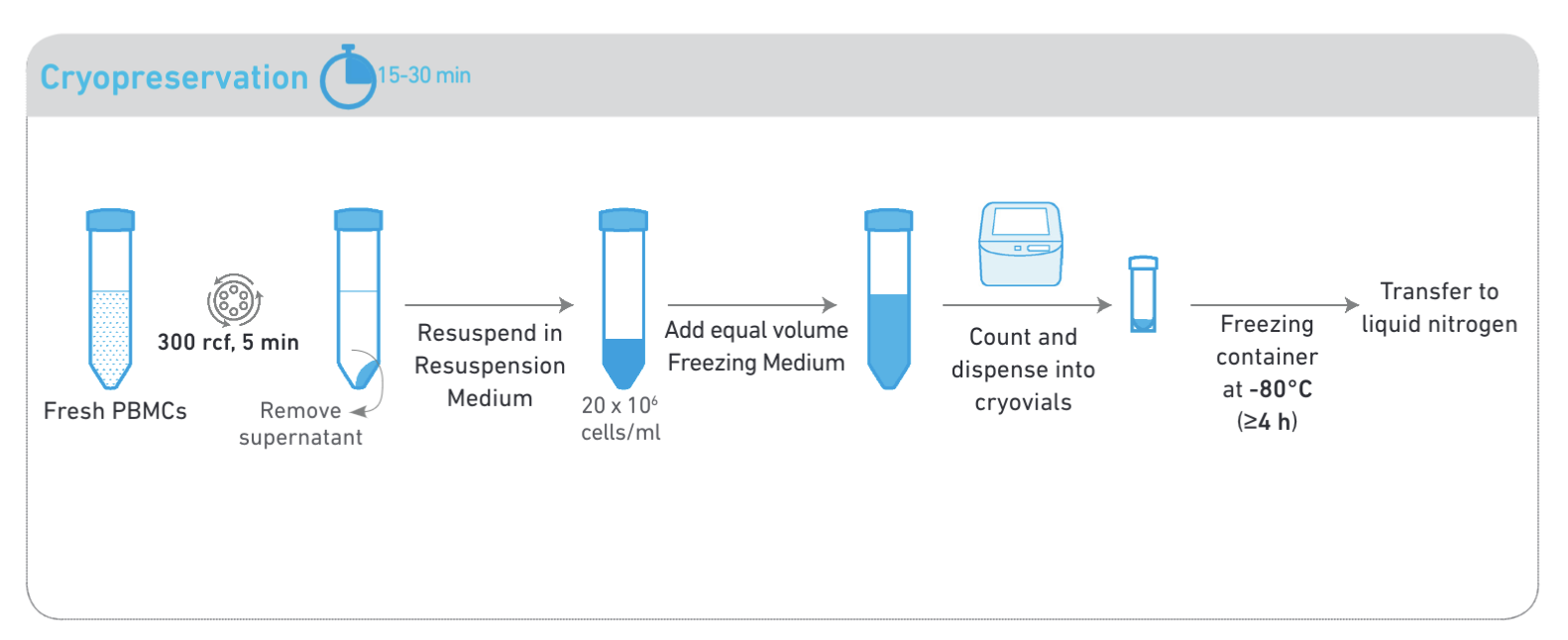 Cryopreservation 15-30 min

Fresh PBMCs

300 rcf, 5 min

Remove supernatant

Resuspend in Resuspension Medium

$20 \times 10^6$ cells/ml

Add equal volume Freezing Medium

Count and dispense into cryovials

Freezing container at -80°C (≥4 h)

Transfer to liquid nitrogen